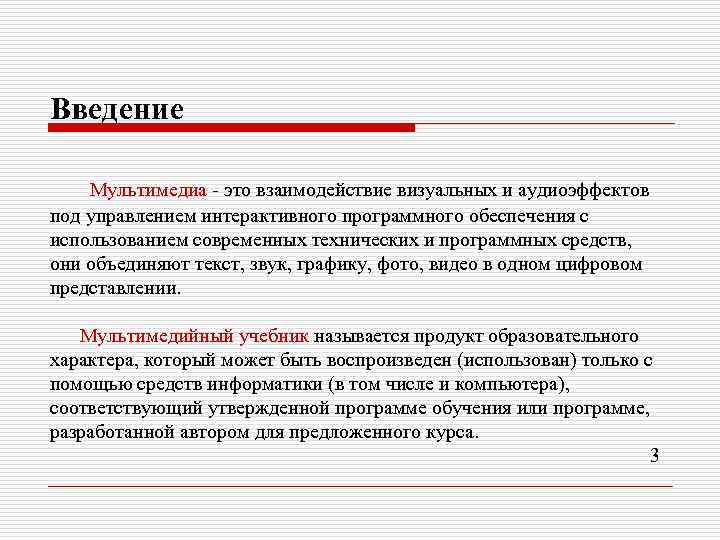 Введение

Мультимедиа - это взаимодействие визуальных и аудиоэффектов под управлением интерактивного программного обеспечения с использованием современных технических и программных средств, они объединяют текст, звук, графику, фото, видео в одном цифровом представлении.

Мультимедийный учебник называется продукт образовательного характера, который может быть воспроизведен (использован) только с помощью средств информатики (в том числе и компьютера), соответствующий утвержденной программе обучения или программе, разработанной автором для предложенного курса.

3